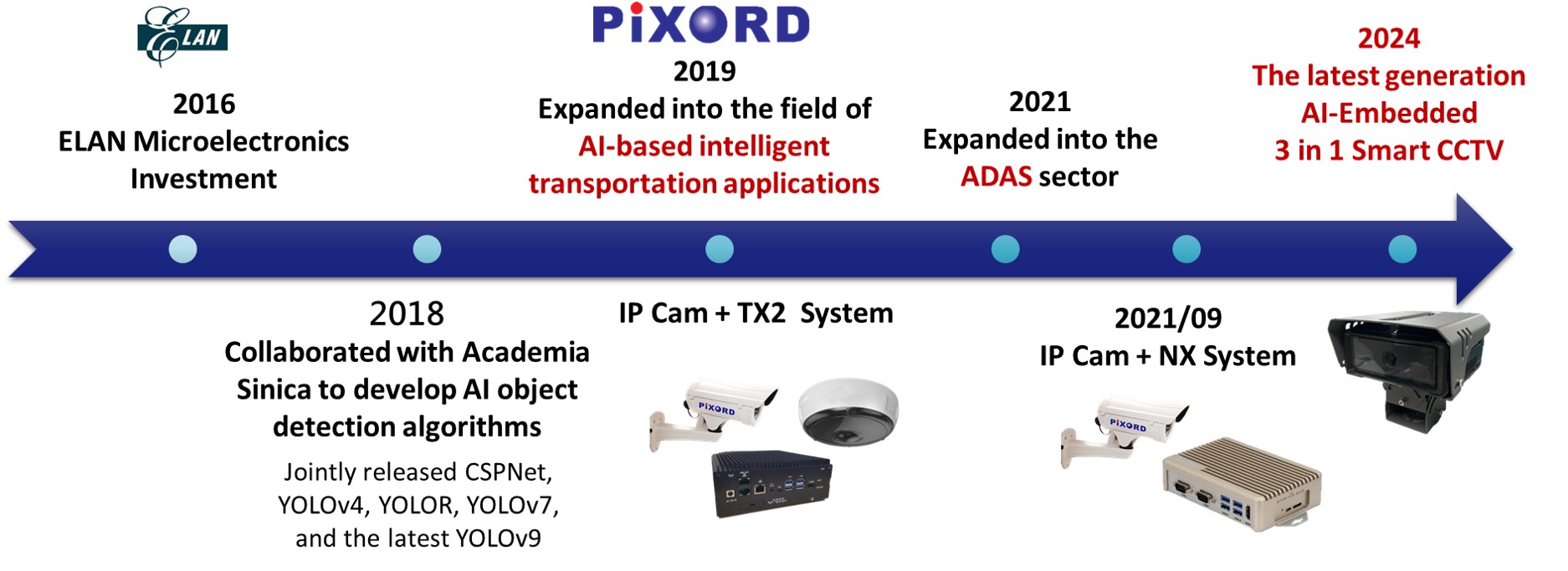 ELAN

2016
ELAN Microelectronics Investment

PiXORD

2019
Expanded into the field of AI-based intelligent transportation applications

2021
Expanded into the ADAS sector

2024
The latest generation AI-Embedded 3 in 1 Smart CCTV

2018
Collaborated with Academia Sinica to develop AI object detection algorithms

Jointly released CSPNet, YOLOv4, YOLOR, YOLOv7, and the latest YOLOv9

IP Cam + TX2 System

PiXORD

2021/09
IP Cam + NX System

PiXORD